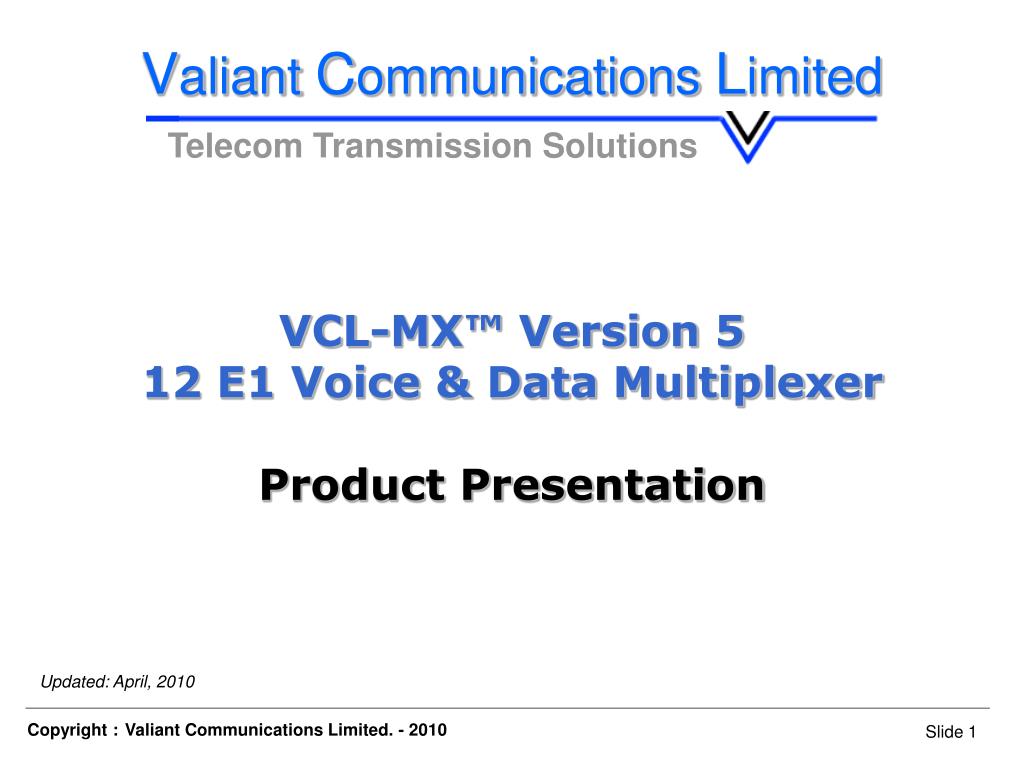 Valiant Communications Limited
Telecom Transmission Solutions

VCL-MX™ Version 5
12 E1 Voice & Data Multiplexer

Product Presentation

Updated: April, 2010

Copyright : Valiant Communications Limited. - 2010

Slide 1